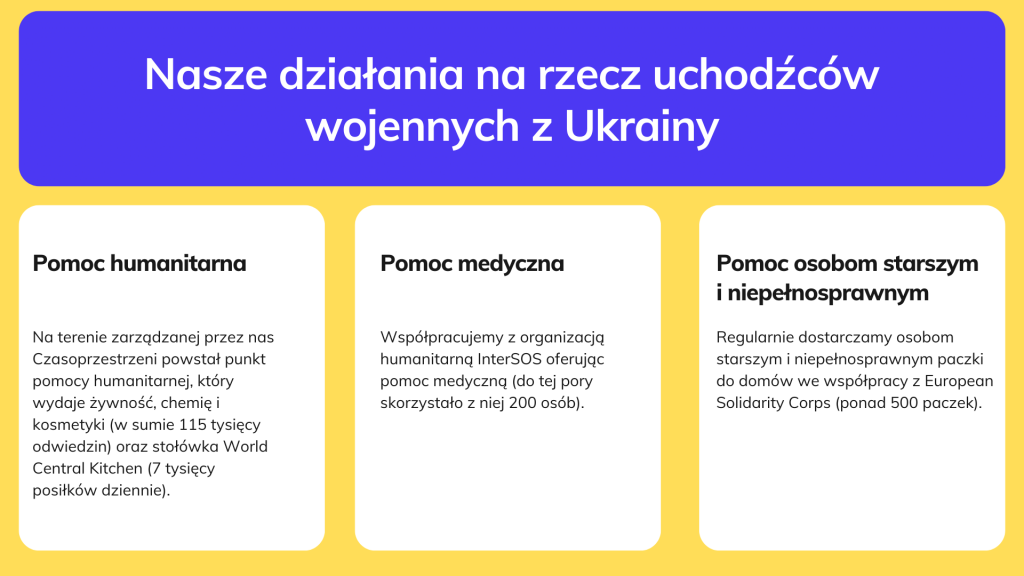 Nasze działania na rzecz uchodźców wojennych z Ukrainy

Pomoc humanitarna

Na terenie zarządzanej przez nas Czasoprzestrzeni powstał punkt pomocy humanitarnej, który wydaje żywność, chemię i kosmetyki (w sumie 115 tysięcy odwiedzin) oraz stołówka World Central Kitchen (7 tysięcy posiłków dziennie).

Pomoc medyczna

Współpracujemy z organizacją humanitarną InterSOS oferując pomoc medyczną (do tej pory skorzystało z niej 200 osób).

Pomoc osobom starszym i niepełnosprawnym

Regularnie dostarczamy osobom starszym i niepełnosprawnym paczki do domów we współpracy z European Solidarity Corps (ponad 500 paczek).